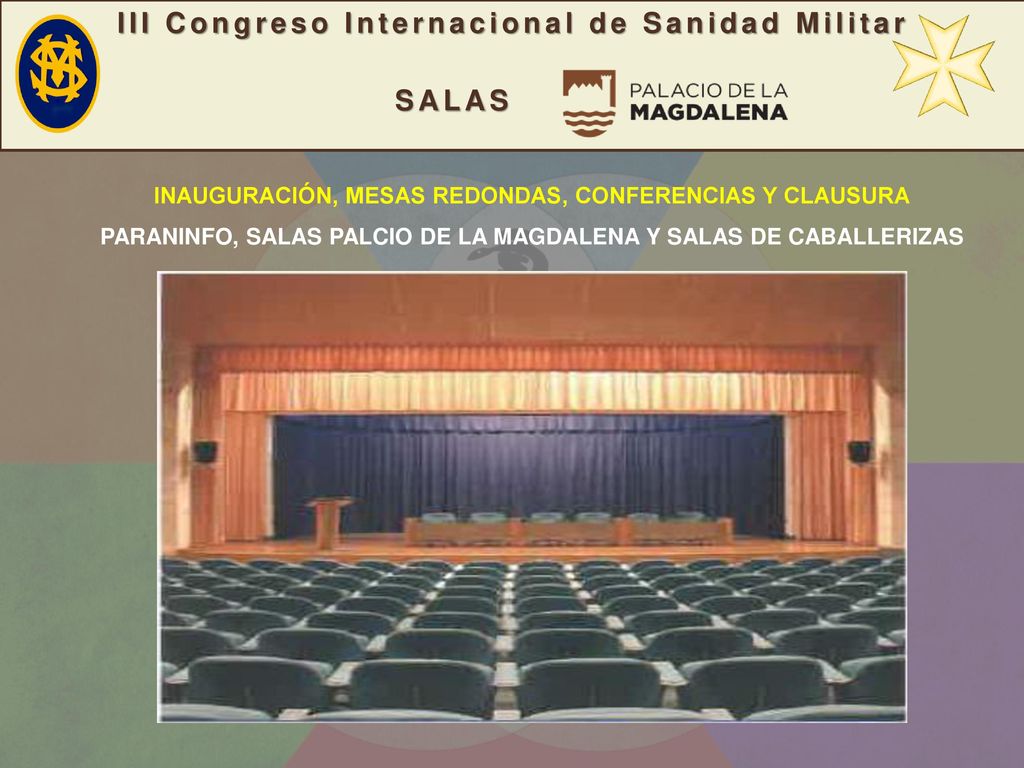 III Congreso Internacional de Sanidad Militar

SALAS

PALACIO DE LA MAGDALENA

INAUGURACIÓN, MESAS REDONDAS, CONFERENCIAS Y CLAUSURA

PARANINFO, SALAS PALCIO DE LA MAGDALENA Y SALAS DE CABALLERIZAS